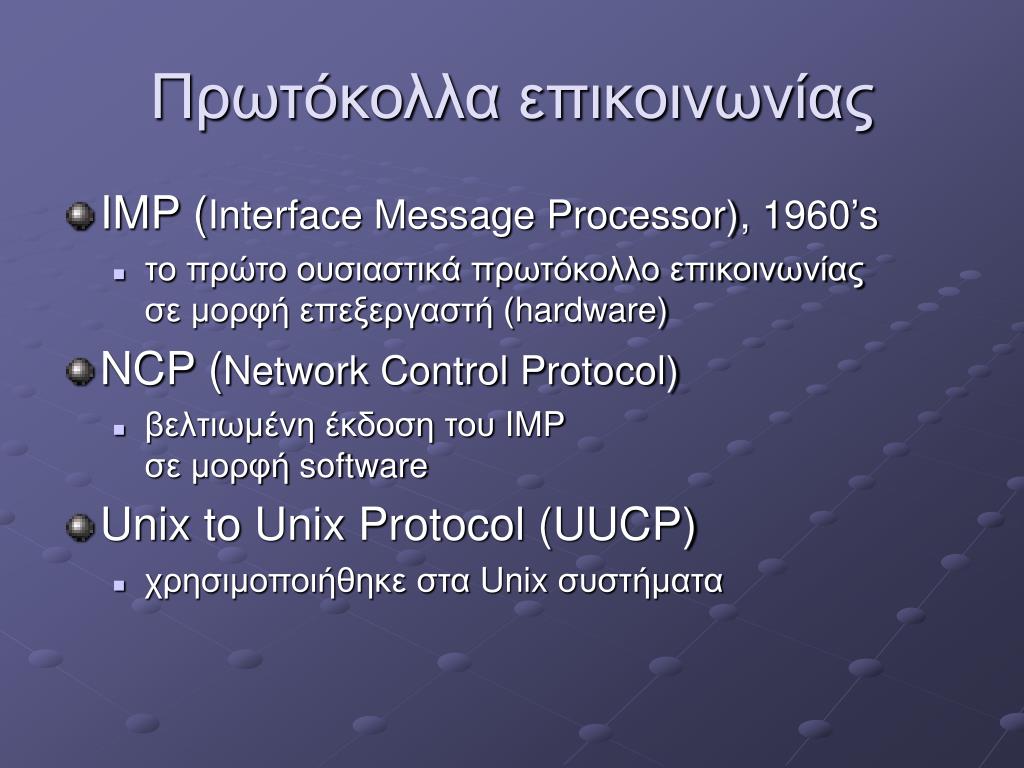 Πρωτόκολλα επικοινωνίας

IMP (Interface Message Processor), 1960’s

το πρώτο ουσιαστικά πρωτόκολλο επικοινωνίας σε μορφή επεξεργαστή (hardware)

NCP (Network Control Protocol)

βελτιωμένη έκδοση του IMP σε μορφή software

Unix to Unix Protocol (UUCP)

χρησιμοποιήθηκε στα Unix συστήματα